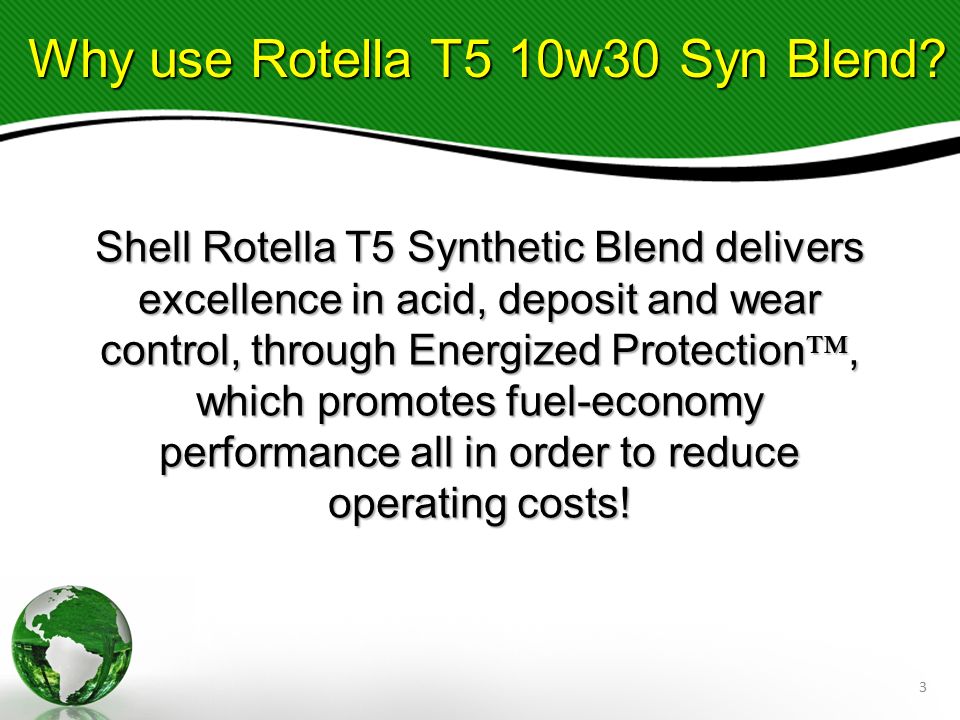 Why use Rotella T5 10w30 Syn Blend?

Shell Rotella T5 Synthetic Blend delivers excellence in acid, deposit and wear control, through Energized Protection™, which promotes fuel-economy performance all in order to reduce operating costs!

3